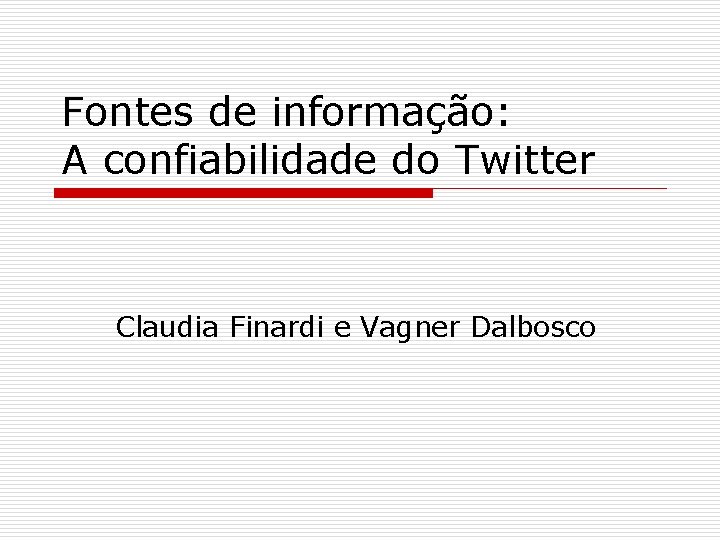 Fontes de informação:
A confiabilidade do Twitter

Claudia Finardi e Vagner Dalbosco